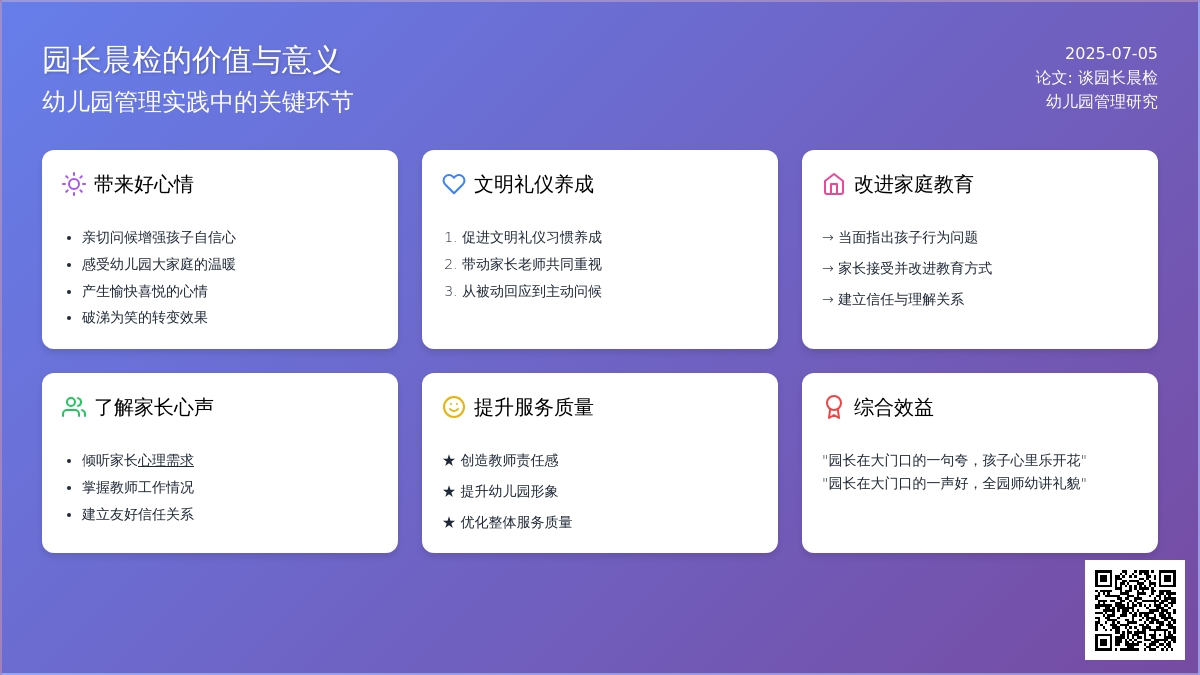 园长晨检的价值与意义
幼儿园管理实践中的关键环节

2025-07-05
论文: 谈园长晨检
幼儿园管理研究

带来好心情

- 亲切问候增强孩子自信心
- 感受幼儿园大家庭的温暖
- 产生愉快喜悦的心情
- 破涕为笑的转变效果

文明礼仪养成

1. 促进文明礼仪习惯养成
2. 带动家长老师共同重视
3. 从被动回应到主动问候

改进家庭教育

→ 当面指出孩子行为问题
→ 家长接受并改进教育方式
→ 建立信任与理解关系

了解家长心声

- 倾听家长心理需求
- 掌握教师工作情况
- 建立友好信任关系

提升服务质量

★ 创造教师责任感
★ 提升幼儿园形象
★ 优化整体服务质量

综合效益

"园长在大门口的一句夸，孩子心里乐开花"
"园长在大门口的一声好，全园师幼讲礼貌"